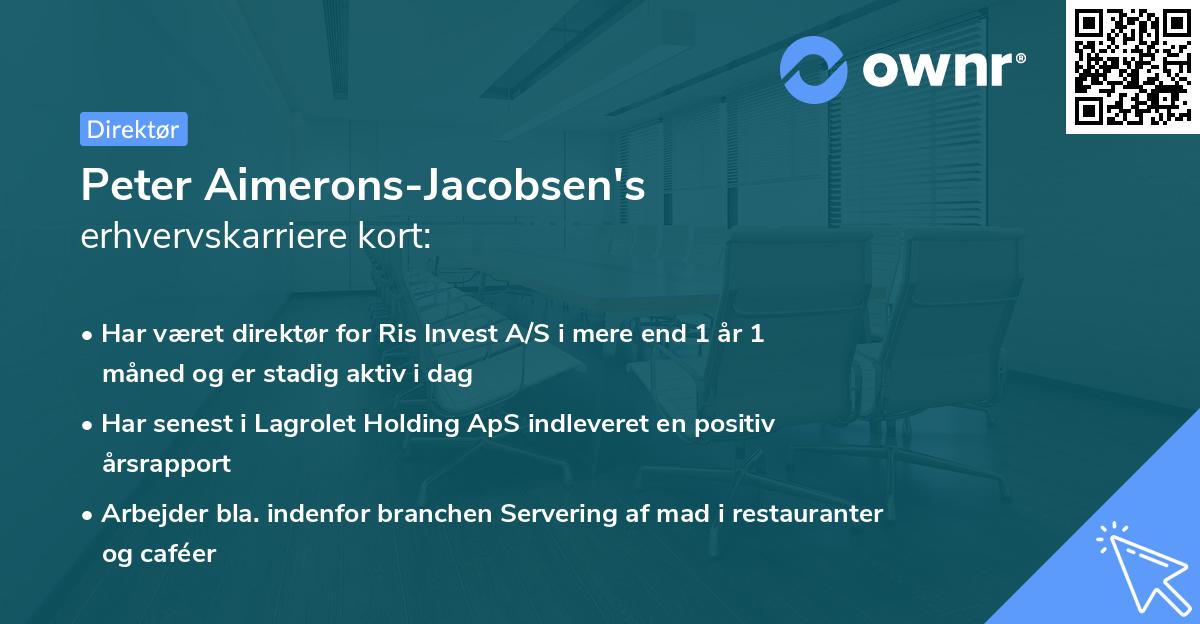 ownr®

Direktør

Peter Aimerons-Jacobsen's
erhvervskarriere kort:

• Har været direktør for Ris Invest A/S i mere end 1 år 1 måned og er stadig aktiv i dag
• Har senest i Lagrolet Holding ApS indleveret en positiv årsrapport
• Arbejder bla. indenfor branchen Servering af mad i restauranter og caféer